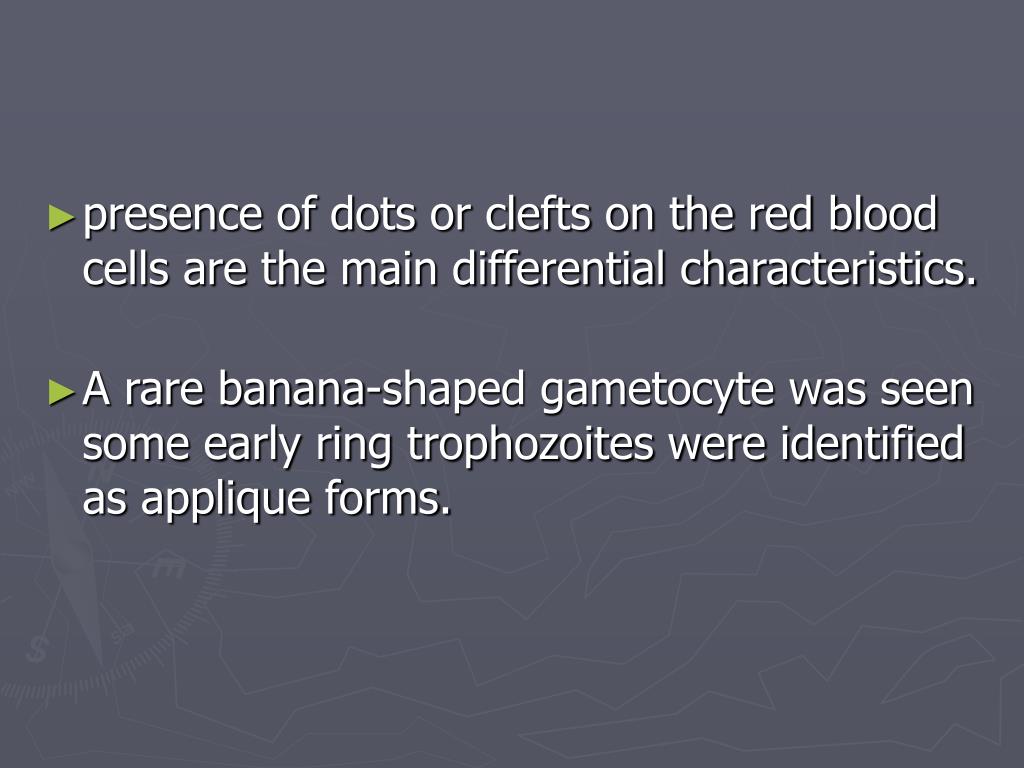 ► presence of dots or clefts on the red blood cells are the main differential characteristics.

► A rare banana-shaped gametocyte was seen some early ring trophozoites were identified as applique forms.